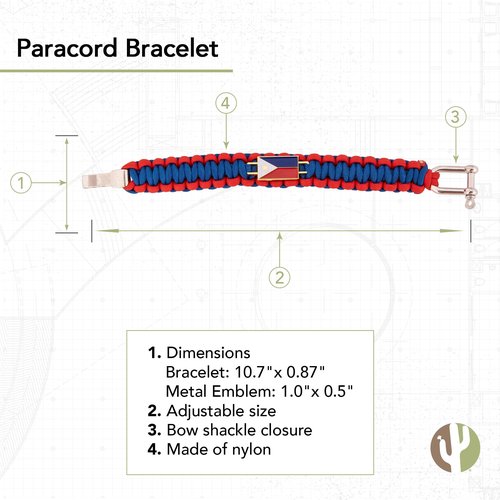 Paracord Bracelet

4

3

1

2

1. Dimensions
Bracelet: 10.7"x 0.87"
Metal Emblem: 1.0"x 0.5"
2. Adjustable size
3. Bow shackle closure
4. Made of nylon